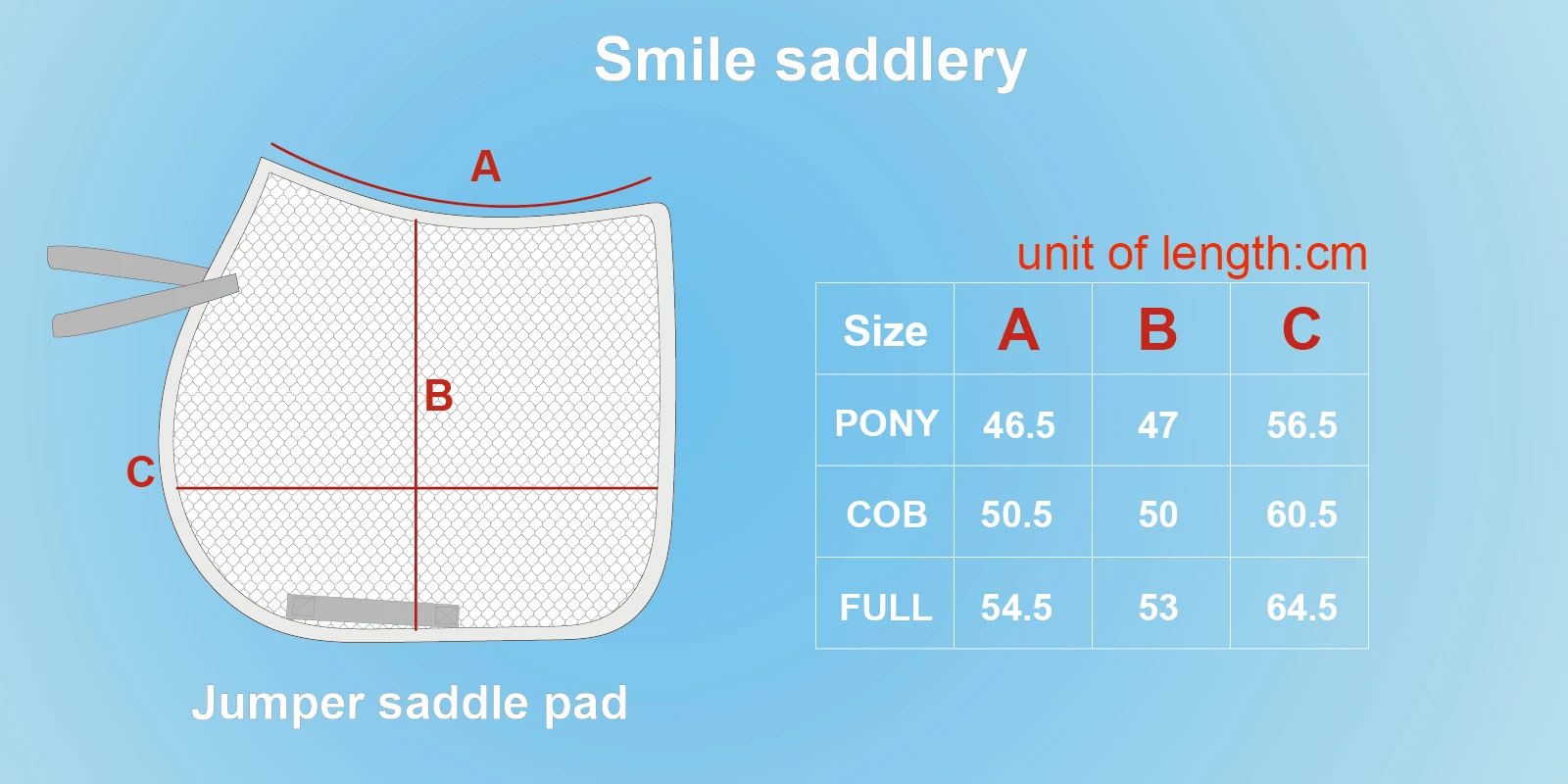 Smile saddlery

A

B

C

Jumper saddle pad

unit of length:cm

| Size | A | B | C |
|---|---|---|---|
| PONY | 46.5 | 47 | 56.5 |
| COB | 50.5 | 50 | 60.5 |
| FULL | 54.5 | 53 | 64.5 |